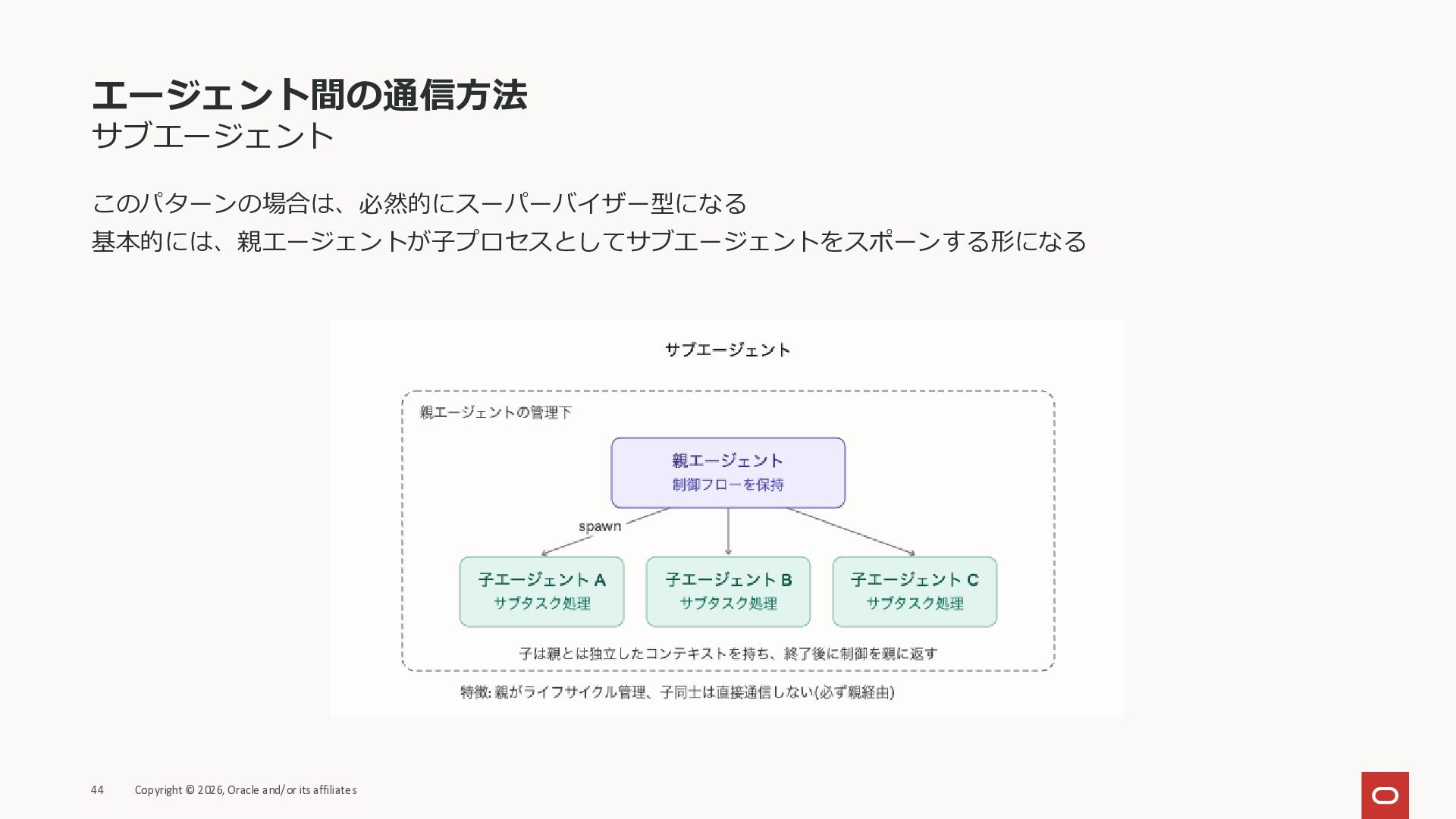 エージェント間の通信方法
サブエージェント

このパターンの場合は、必然的にスーパーバイザー型になる
基本的には、親エージェントが子プロセスとしてサブエージェントをスポーンする形になる

サブエージェント

親エージェントの管理下

親エージェント
制御フローを保持

spawn

子エージェント A
サブタスク処理

子エージェント B
サブタスク処理

子エージェント C
サブタスク処理

子は親とは独立したコンテキストを持ち、終了後に制御を親に返す

特徴: 親がライフサイクル管理、子同士は直接通信しない(必ず親経由)

44 Copyright © 2026, Oracle and/or its affiliates